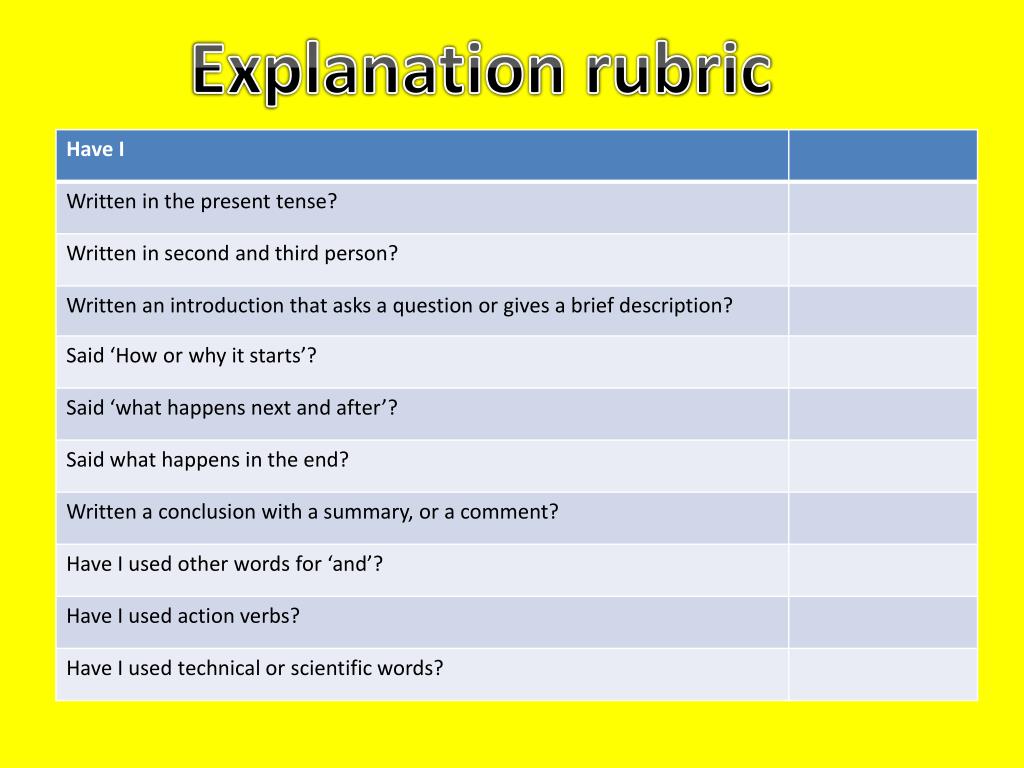 Explanation rubric

| Have I | |
|---|---|
| Written in the present tense? | |
| Written in second and third person? | |
| Written an introduction that asks a question or gives a brief description? | |
| Said ‘How or why it starts’? | |
| Said ‘what happens next and after’? | |
| Said what happens in the end? | |
| Written a conclusion with a summary, or a comment? | |
| Have I used other words for ‘and’? | |
| Have I used action verbs? | |
| Have I used technical or scientific words? | |